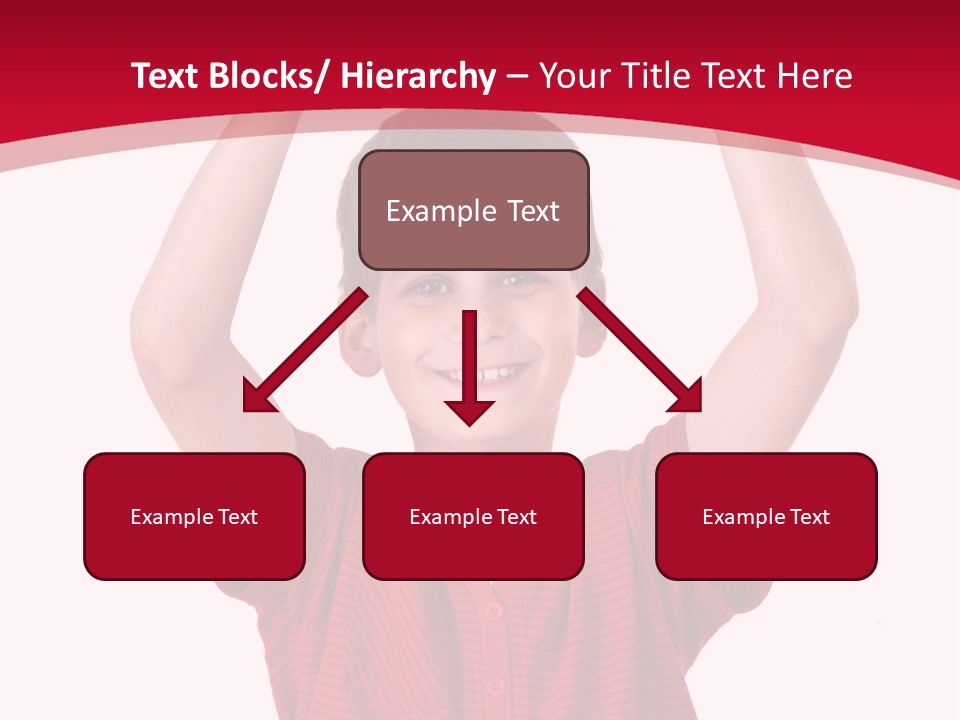 Text Blocks/ Hierarchy – Your Title Text Here

Example Text

Example Text

Example Text

Example Text